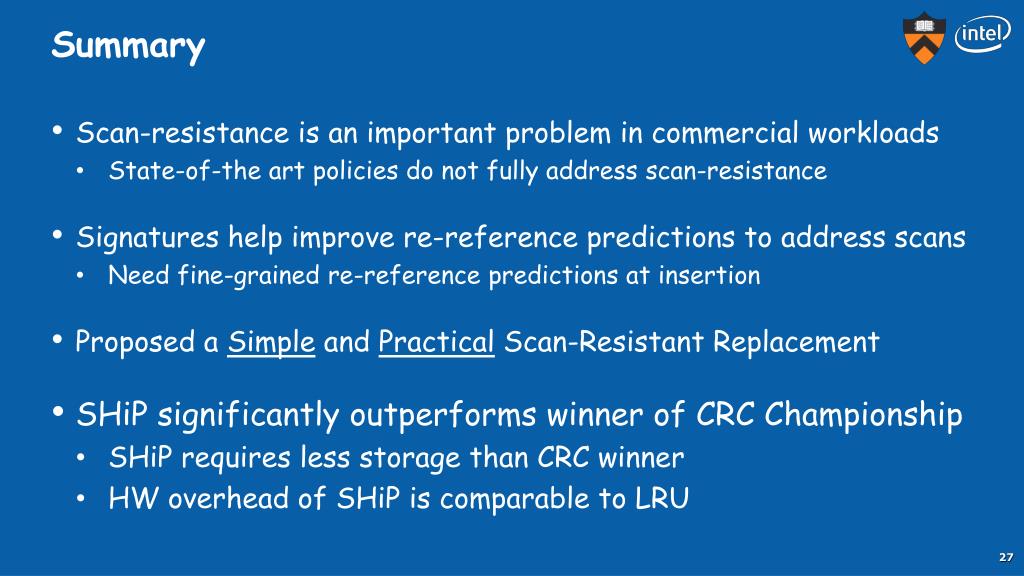 Summary

intel

• Scan-resistance is an important problem in commercial workloads
  • State-of-the art policies do not fully address scan-resistance

• Signatures help improve re-reference predictions to address scans
  • Need fine-grained re-reference predictions at insertion

• Proposed a Simple and Practical Scan-Resistant Replacement

• SHiP significantly outperforms winner of CRC Championship
  • SHiP requires less storage than CRC winner
  • HW overhead of SHiP is comparable to LRU

27